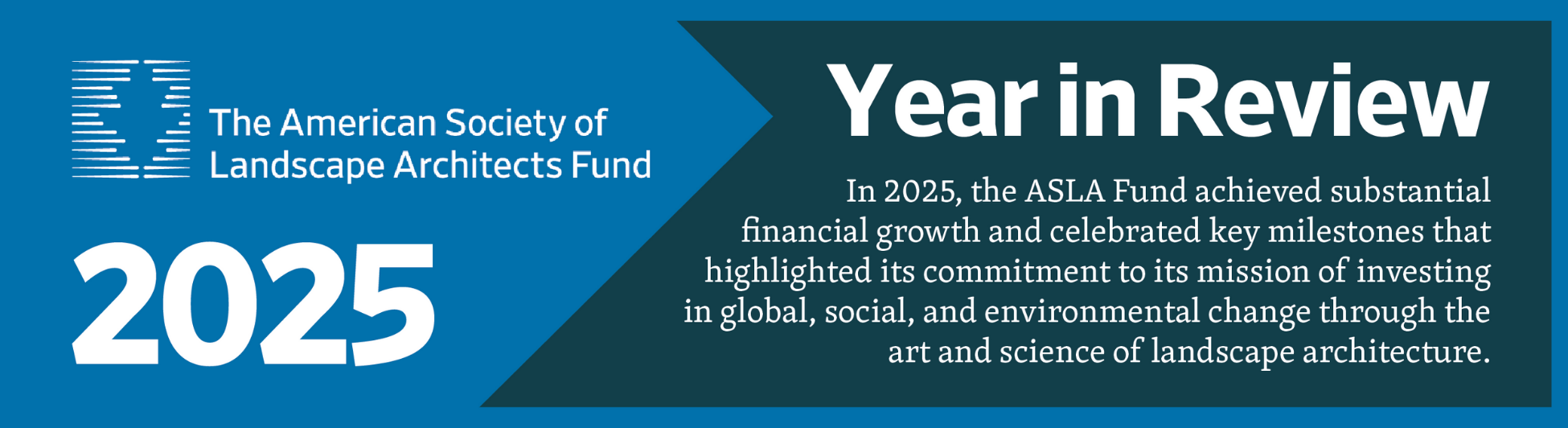 The American Society of Landscape Architects Fund

2025

Year in Review

In 2025, the ASLA Fund achieved substantial financial growth and celebrated key milestones that highlighted its commitment to its mission of investing in global, social, and environmental change through the art and science of landscape architecture.